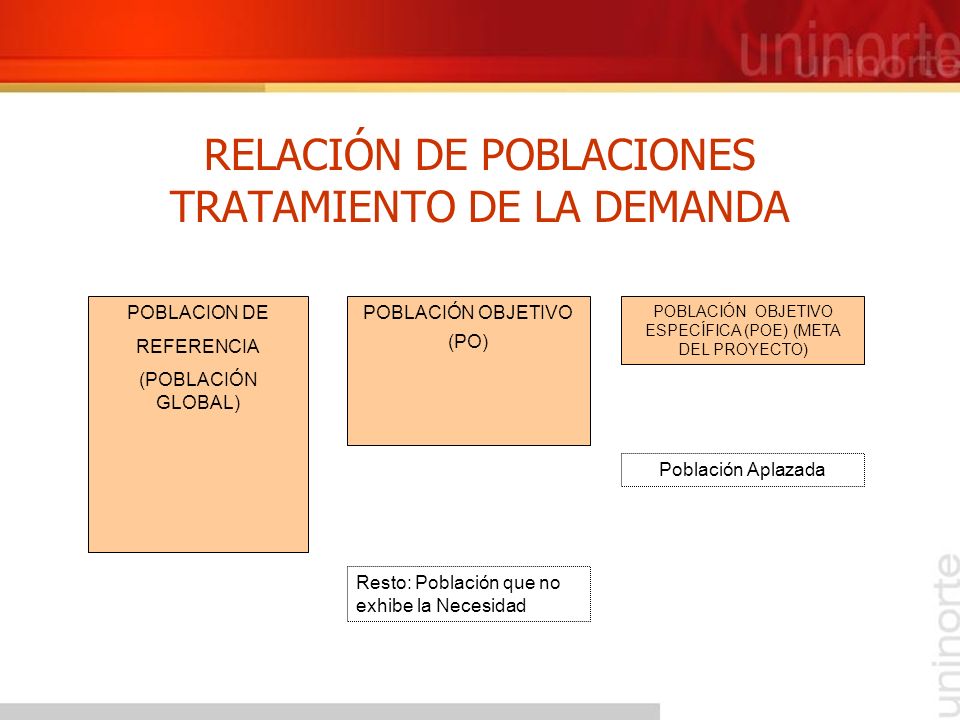 uninorte

RELACIÓN DE POBLACIONES
TRATAMIENTO DE LA DEMANDA

POBLACION DE REFERENCIA (POBLACIÓN GLOBAL)

POBLACIÓN OBJETIVO (PO)

POBLACIÓN OBJETIVO ESPECÍFICA (POE) (META DEL PROYECTO)

Población Aplazada

Resto: Población que no exhibe la Necesidad

uninorte